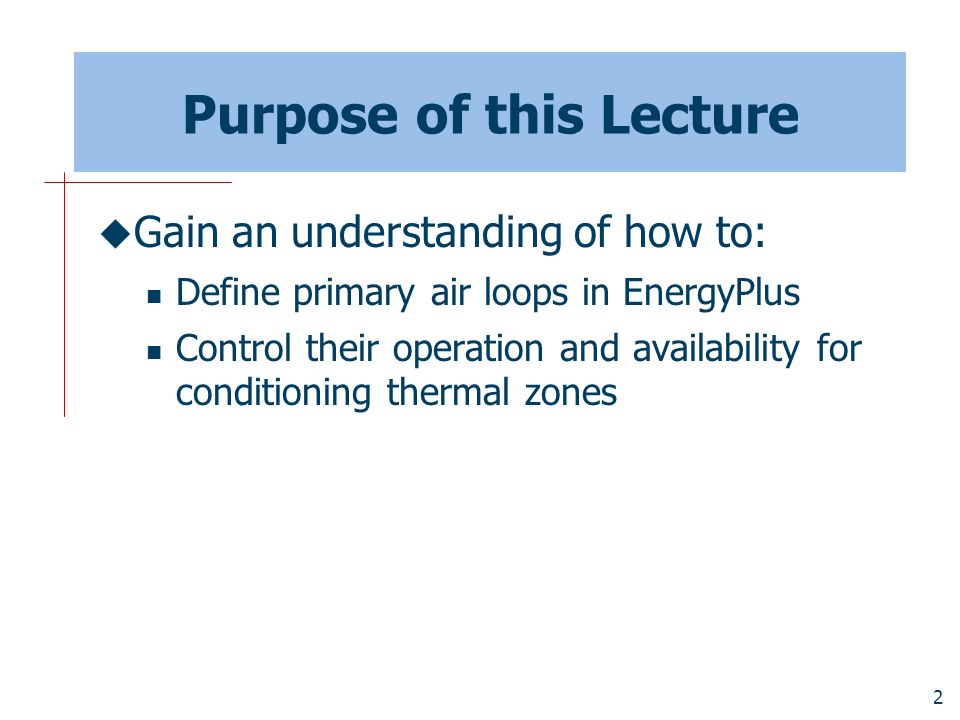 Purpose of this Lecture

◆Gain an understanding of how to:

▪ Define primary air loops in EnergyPlus

▪ Control their operation and availability for conditioning thermal zones

2